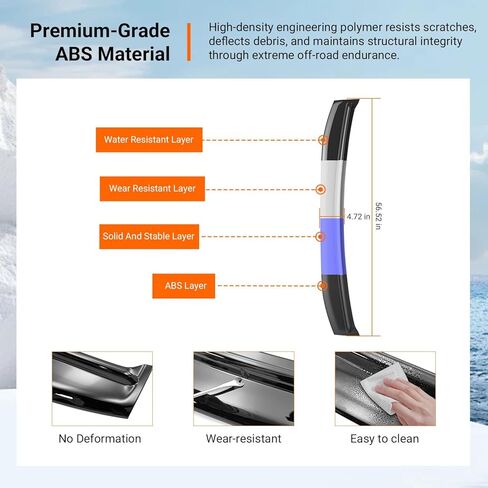 Premium-Grade ABS Material

High-density engineering polymer resists scratches, deflects debris, and maintains structural integrity through extreme off-road endurance.

Water Resistant Layer

Wear Resistant Layer

Solid And Stable Layer

ABS Layer

4.72 in

56.52 in

No Deformation

Wear-resistant

Easy to clean